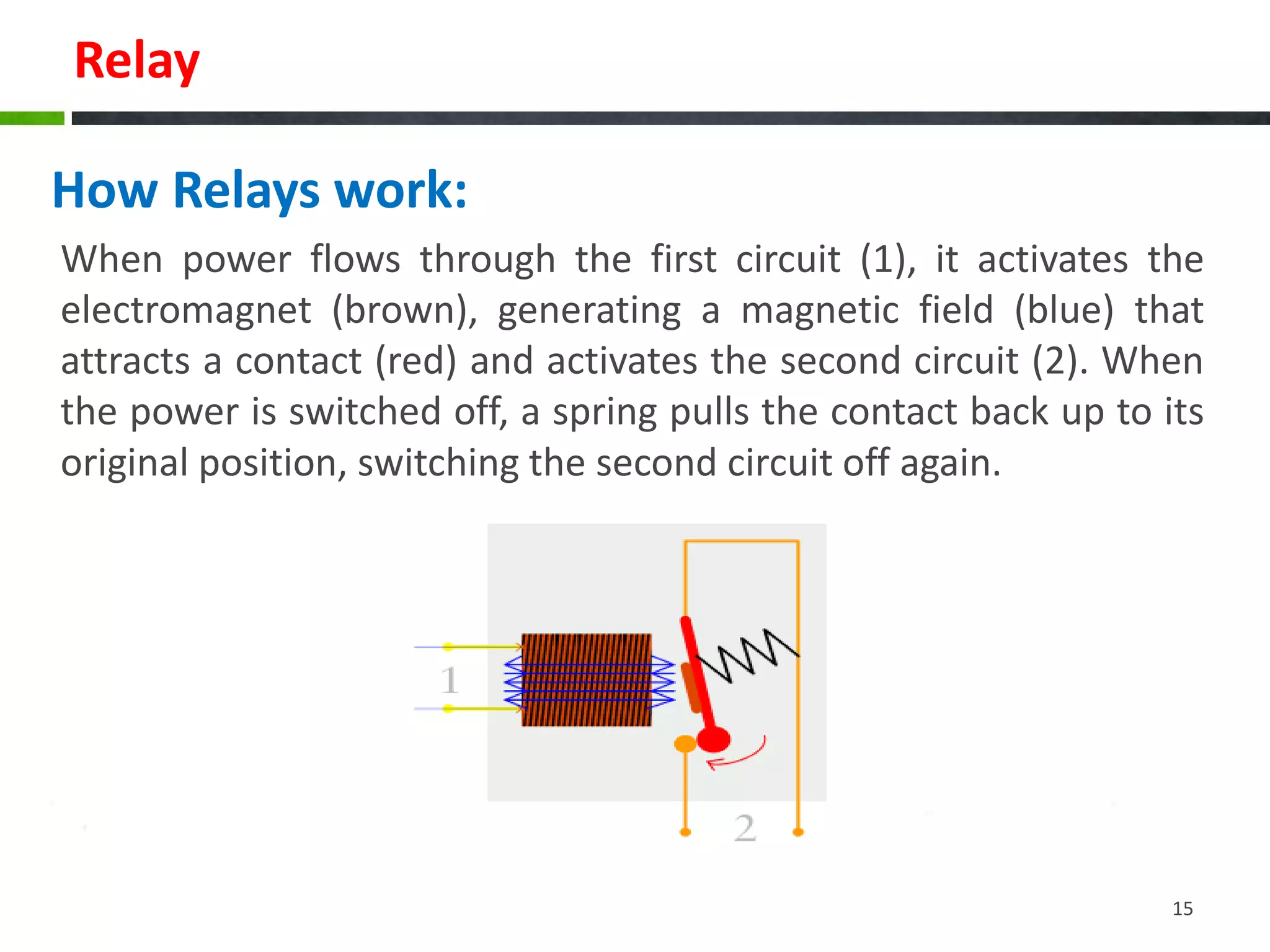 Relay

How Relays work:

When power flows through the first circuit (1), it activates the electromagnet (brown), generating a magnetic field (blue) that attracts a contact (red) and activates the second circuit (2). When the power is switched off, a spring pulls the contact back up to its original position, switching the second circuit off again.

1

2

15